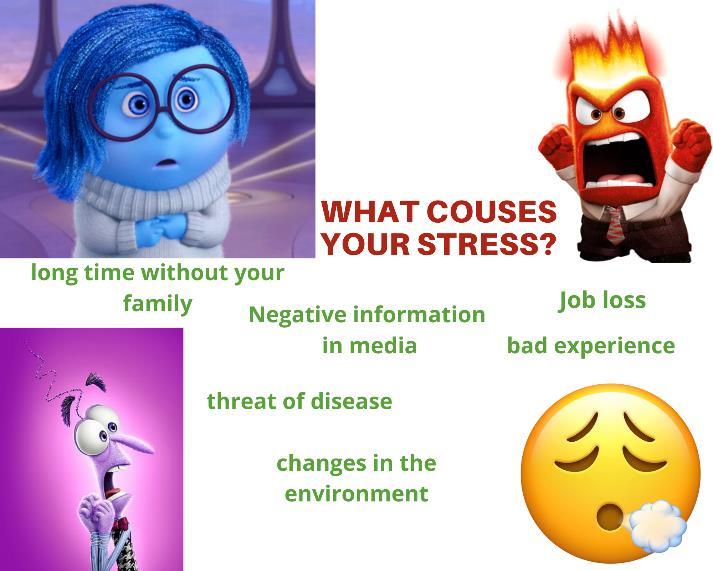 WHAT COUSES YOUR STRESS?

long time without your family

Negative information in media

Job loss

bad experience

threat of disease

changes in the environment